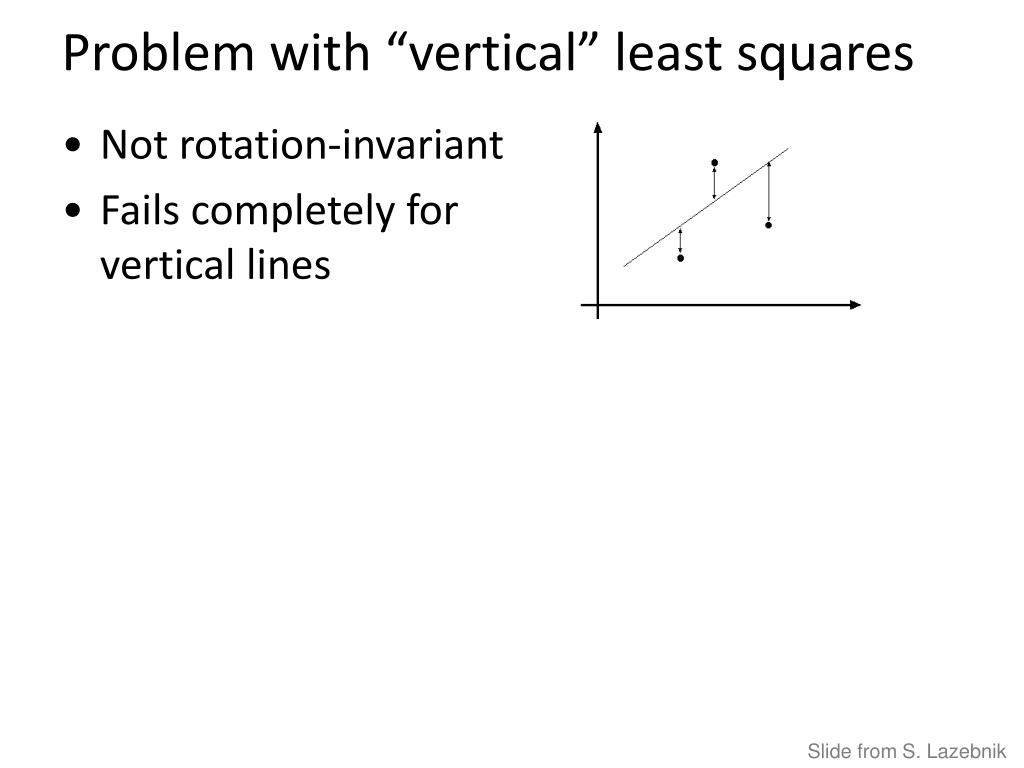 Problem with “vertical” least squares

• Not rotation-invariant
• Fails completely for vertical lines

Slide from S. Lazebnik